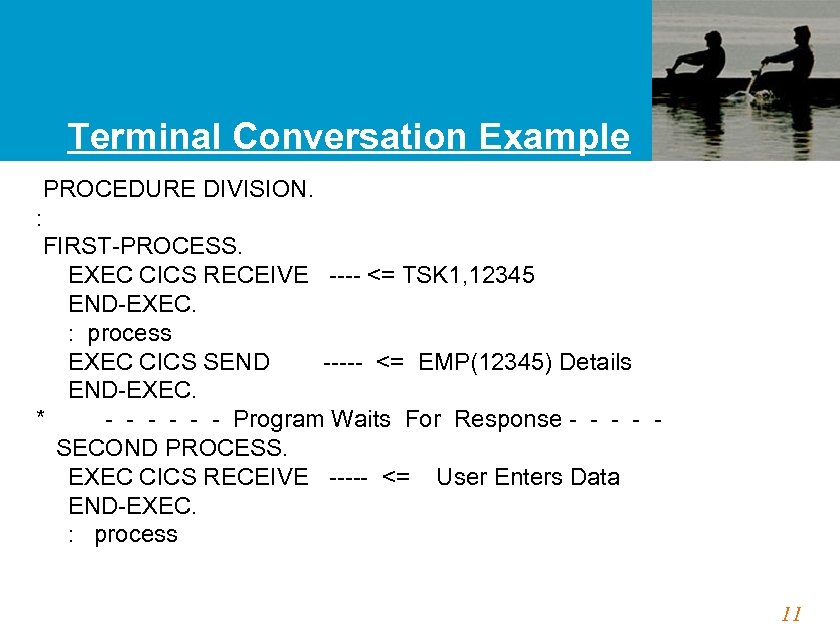 Terminal Conversation Example

PROCEDURE DIVISION.
:
FIRST-PROCESS.
EXEC CICS RECEIVE ---- <= TSK1,12345
END-EXEC.
: process
EXEC CICS SEND ----- <= EMP(12345) Details
END-EXEC.
* - - - - - - Program Waits For Response - - - - -
SECOND PROCESS.
EXEC CICS RECEIVE ----- <= User Enters Data
END-EXEC.
: process

11